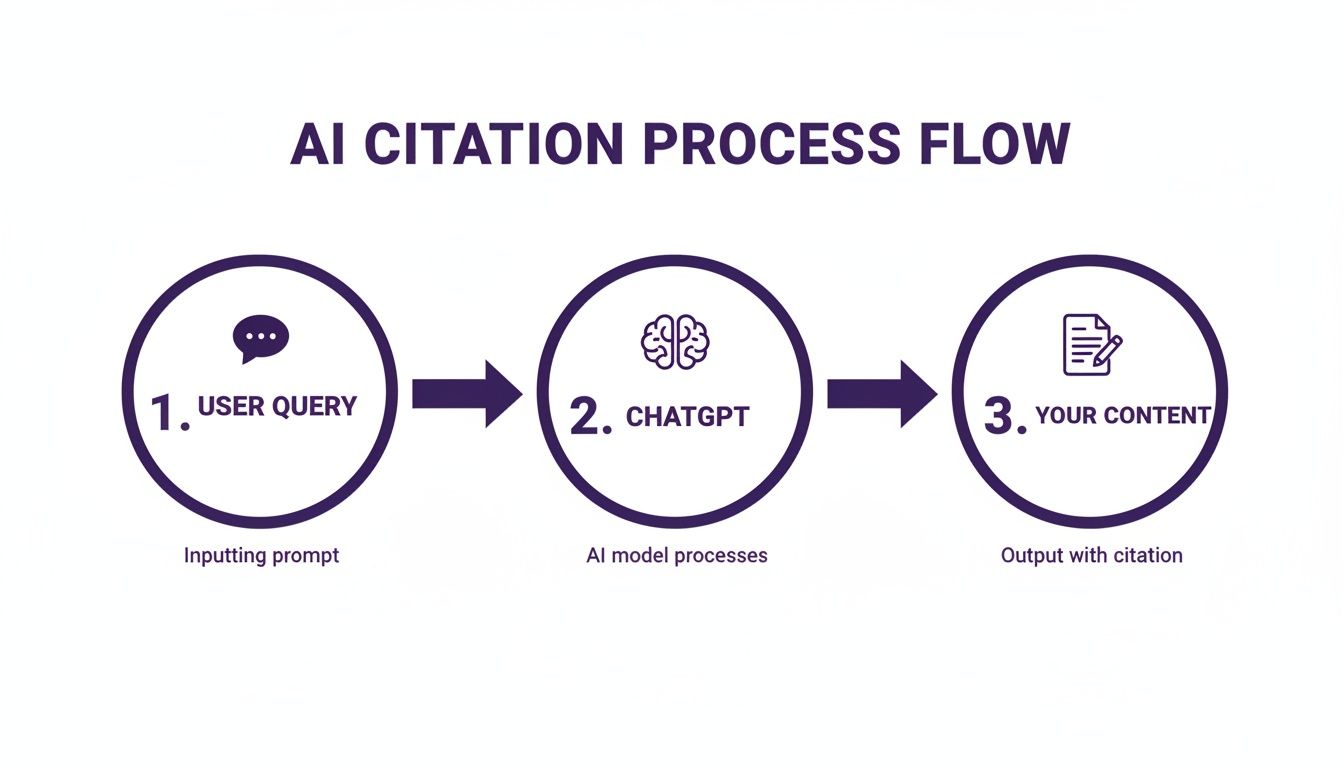 AI CITATION PROCESS FLOW

1. USER QUERY

Inputting prompt

2. CHATGPT

AI model processes

3. YOUR CONTENT

Output with citation